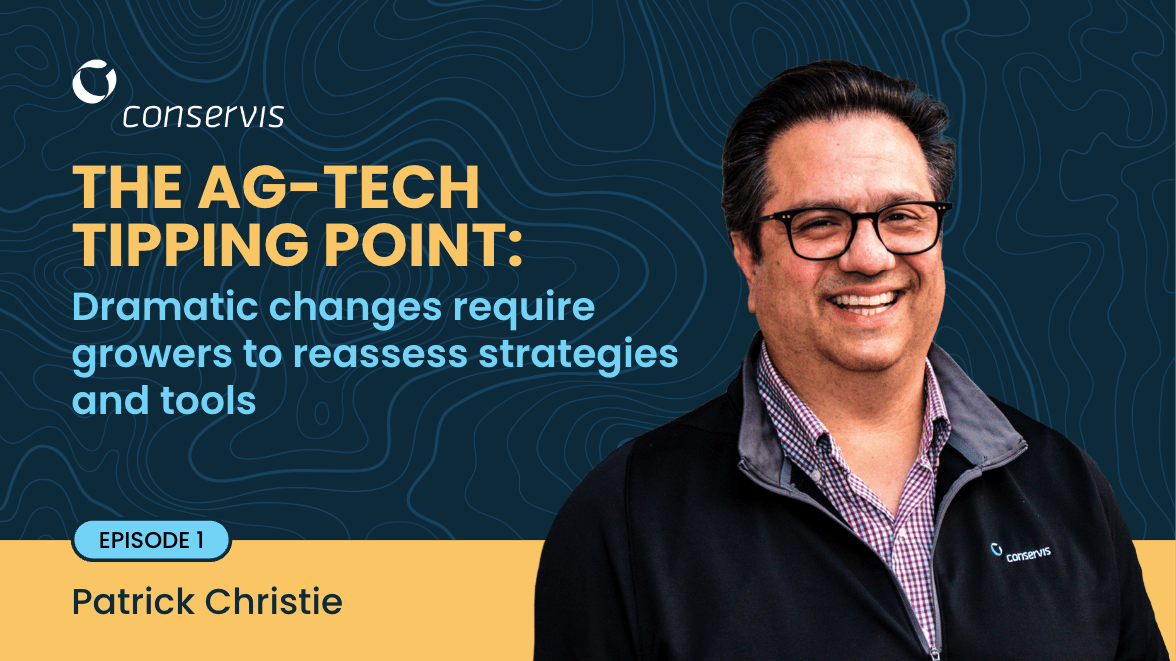 conservis

THE AG-TECH TIPPING POINT:

Dramatic changes require growers to reassess strategies and tools

EPISODE 1

Patrick Christie

conservis